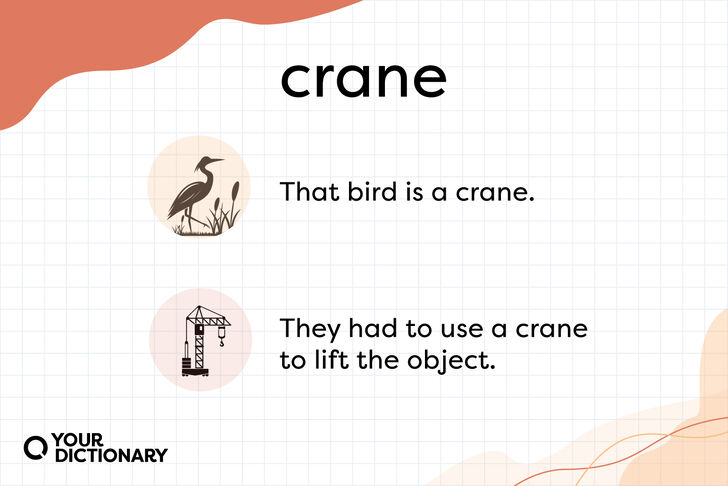 crane

That bird is a crane.

They had to use a crane to lift the object.

YOUR DICTIONARY